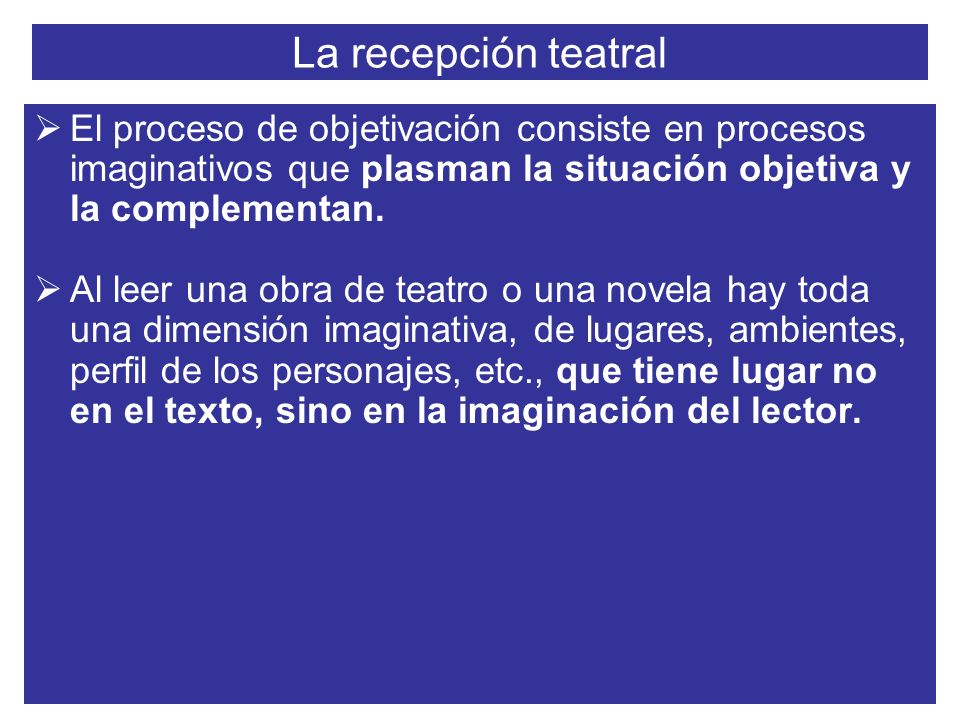 La recepción teatral

➢ El proceso de objetivación consiste en procesos imaginativos que plasman la situación objetiva y la complementan.

➢ Al leer una obra de teatro o una novela hay toda una dimensión imaginativa, de lugares, ambientes, perfil de los personajes, etc., que tiene lugar no en el texto, sino en la imaginación del lector.